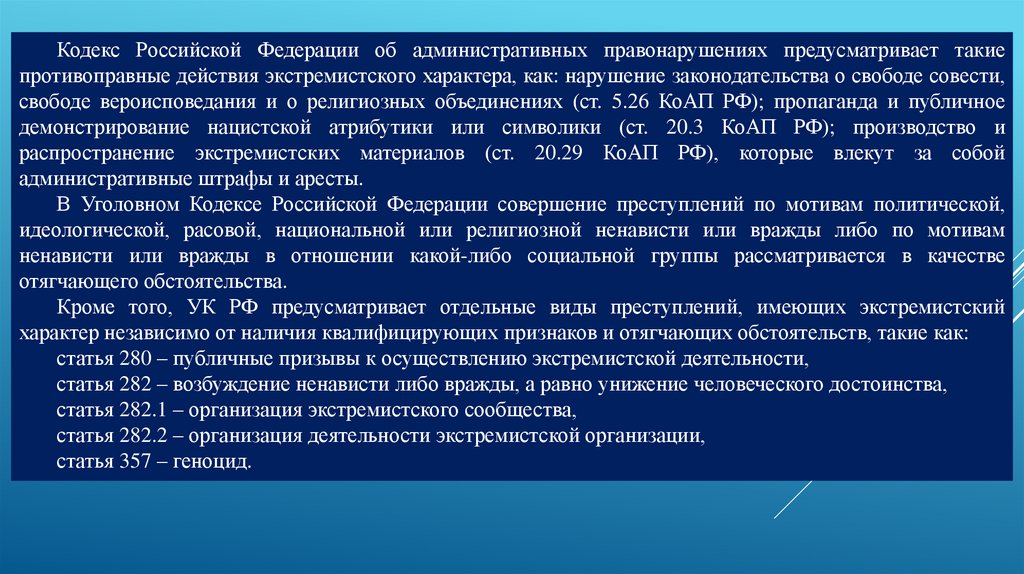 Кодекс Российской Федерации об административных правонарушениях предусматривает такие противоправные действия экстремистского характера, как: нарушение законодательства о свободе совести, свободе вероисповедания и о религиозных объединениях (ст. 5.26 КоАП РФ); пропаганда и публичное демонстрирование нацистской атрибутики или символики (ст. 20.3 КоАП РФ); производство и распространение экстремистских материалов (ст. 20.29 КоАП РФ), которые влекут за собой административные штрафы и аресты.

В Уголовном Кодексе Российской Федерации совершение преступлений по мотивам политической, идеологической, расовой, национальной или религиозной ненависти или вражды либо по мотивам ненависти или вражды в отношении какой-либо социальной группы рассматривается в качестве отягчающего обстоятельства.

Кроме того, УК РФ предусматривает отдельные виды преступлений, имеющих экстремистский характер независимо от наличия квалифицирующих признаков и отягчающих обстоятельств, такие как:

статья 280 – публичные призывы к осуществлению экстремистской деятельности,

статья 282 – возбуждение ненависти либо вражды, а равно унижение человеческого достоинства,

статья 282.1 – организация экстремистского сообщества,

статья 282.2 – организация деятельности экстремистской организации,

статья 357 – геноцид.